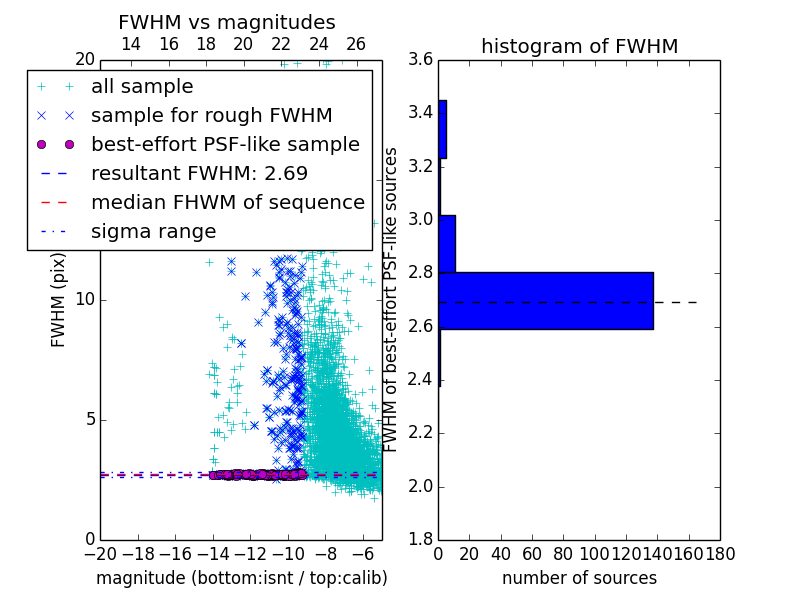 FWHM vs magnitudes

14 16 18 20 22 24 26

20

all sample

sample for rough FWHM

best-effort PSF-like sample

resultant FWHM: 2.69

median FHWM of sequence

sigma range

FWHM (pix)

10

5

0

−20 −18 −16 −14 −12 −10 −8 −6

magnitude (bottom:isnt / top:calib)

histogram of FWHM

3.6
3.4
3.2
3.0
2.8
2.6
2.4
2.2
2.0
1.8

FWHM of best-effort PSF-like sources

0 20 40 60 80 100 120 140 160 180

number of sources